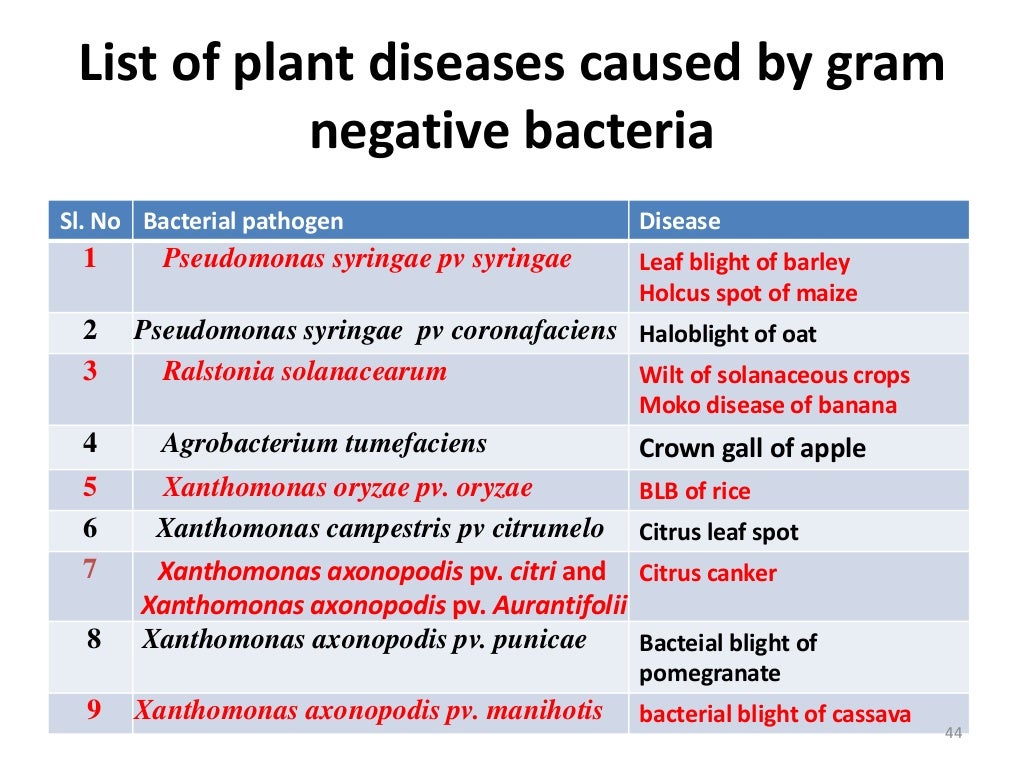 List of plant diseases caused by gram negative bacteria

| Sl. No | Bacterial pathogen | Disease |
|---|---|---|
| 1 | Pseudomonas syringae pv syringae | Leaf blight of barley Holcus spot of maize |
| 2 | Pseudomonas syringae pv coronafaciens | Haloblight of oat |
| 3 | Ralstonia solanacearum | Wilt of solanaceous crops Moko disease of banana |
| 4 | Agrobacterium tumefaciens | Crown gall of apple |
| 5 | Xanthomonas oryzae pv. oryzae | BLB of rice |
| 6 | Xanthomonas campestris pv citrumelo | Citrus leaf spot |
| 7 | Xanthomonas axonopodis pv. citri and Xanthomonas axonopodis pv. Aurantifolii | Citrus canker |
| 8 | Xanthomonas axonopodis pv. punicae | Bacteial blight of pomegranate |
| 9 | Xanthomonas axonopodis pv. manihotis | bacterial blight of cassava |

44